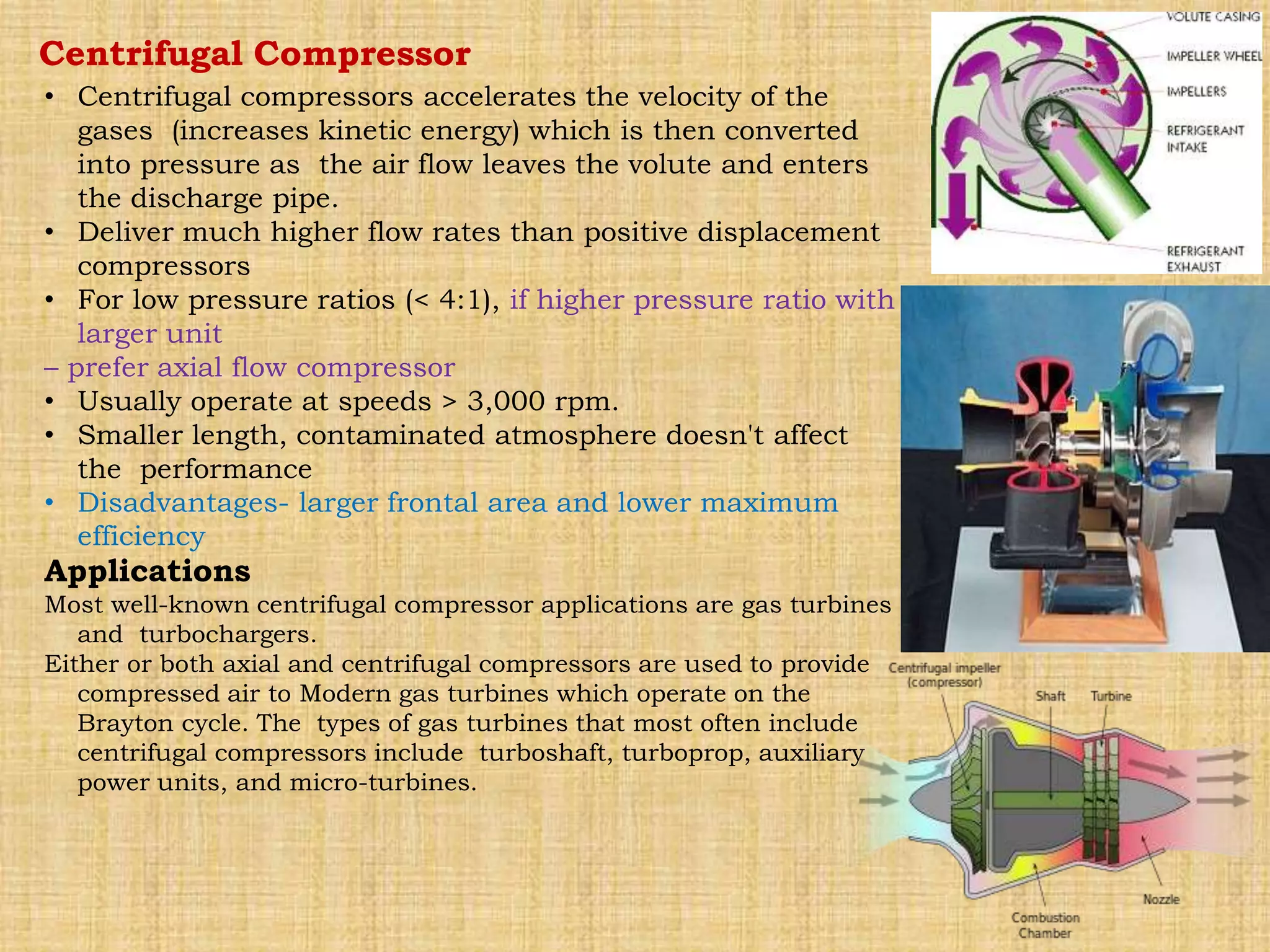 Centrifugal Compressor

• Centrifugal compressors accelerates the velocity of the gases (increases kinetic energy) which is then converted into pressure as the air flow leaves the volute and enters the discharge pipe.
• Deliver much higher flow rates than positive displacement compressors
• For low pressure ratios (< 4:1), if higher pressure ratio with larger unit
– prefer axial flow compressor
• Usually operate at speeds > 3,000 rpm.
• Smaller length, contaminated atmosphere doesn't affect the performance
• Disadvantages- larger frontal area and lower maximum efficiency

Applications

Most well-known centrifugal compressor applications are gas turbines and turbochargers.

Either or both axial and centrifugal compressors are used to provide compressed air to Modern gas turbines which operate on the Brayton cycle. The types of gas turbines that most often include centrifugal compressors include turboshaft, turboprop, auxiliary power units, and micro-turbines.

VOLUTE CASING
IMPELLER WHEEL
IMPELLERS
REFRIGERANT INTAKE
REFRIGERANT EXHAUST

Centrifugal impeller (compressor)
Shaft
Turbine
Nozzle
Combustion Chamber